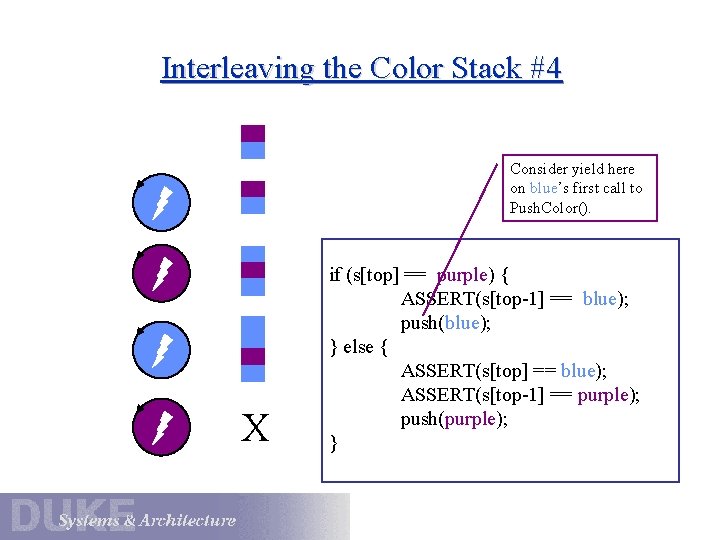 Interleaving the Color Stack #4

X

Consider yield here on blue's first call to PushColor().

if (s[top] == purple) {
ASSERT(s[top-1] == blue);
push(blue);
} else {
ASSERT(s[top] == blue);
ASSERT(s[top-1] == purple);
push(purple);
}

DUKE Systems & Architecture